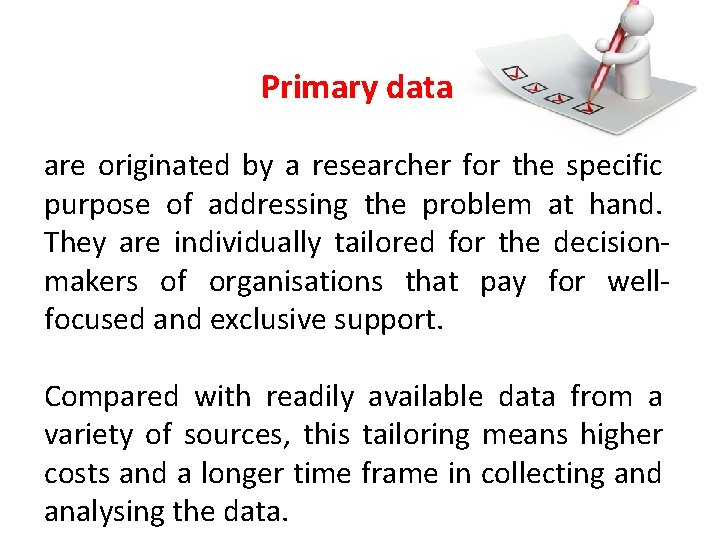 Primary data

are originated by a researcher for the specific purpose of addressing the problem at hand. They are individually tailored for the decision-makers of organisations that pay for well-focused and exclusive support.

Compared with readily available data from a variety of sources, this tailoring means higher costs and a longer time frame in collecting and analysing the data.